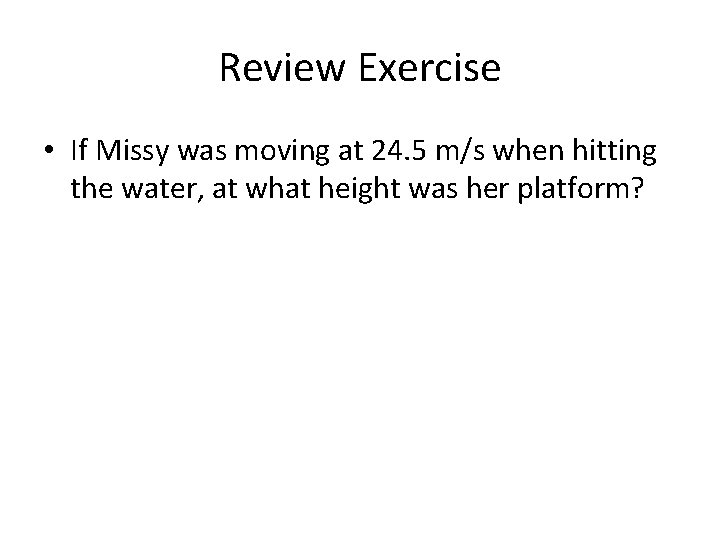 Review Exercise

• If Missy was moving at 24.5 m/s when hitting the water, at what height was her platform?